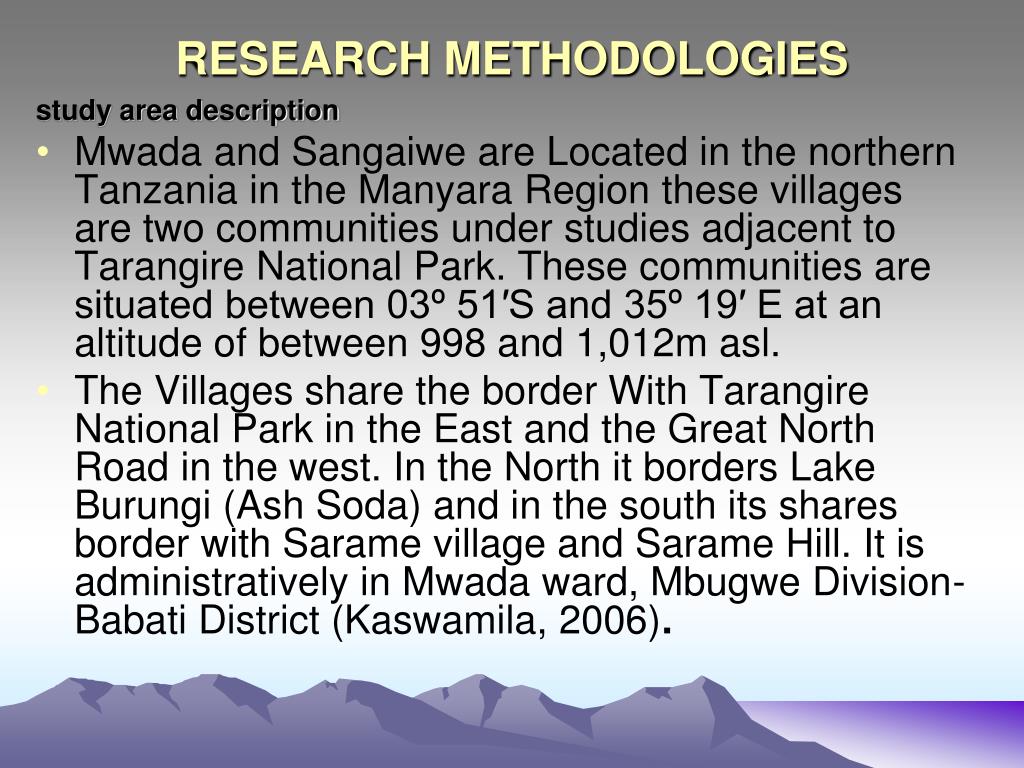 RESEARCH METHODOLOGIES

study area description

• Mwada and Sangaiwe are Located in the northern Tanzania in the Manyara Region these villages are two communities under studies adjacent to Tarangire National Park. These communities are situated between 03º 51′S and 35º 19′ E at an altitude of between 998 and 1,012m asl.

• The Villages share the border With Tarangire National Park in the East and the Great North Road in the west. In the North it borders Lake Burungi (Ash Soda) and in the south its shares border with Sarame village and Sarame Hill. It is administratively in Mwada ward, Mbugwe Division-Babati District (Kaswamila, 2006).